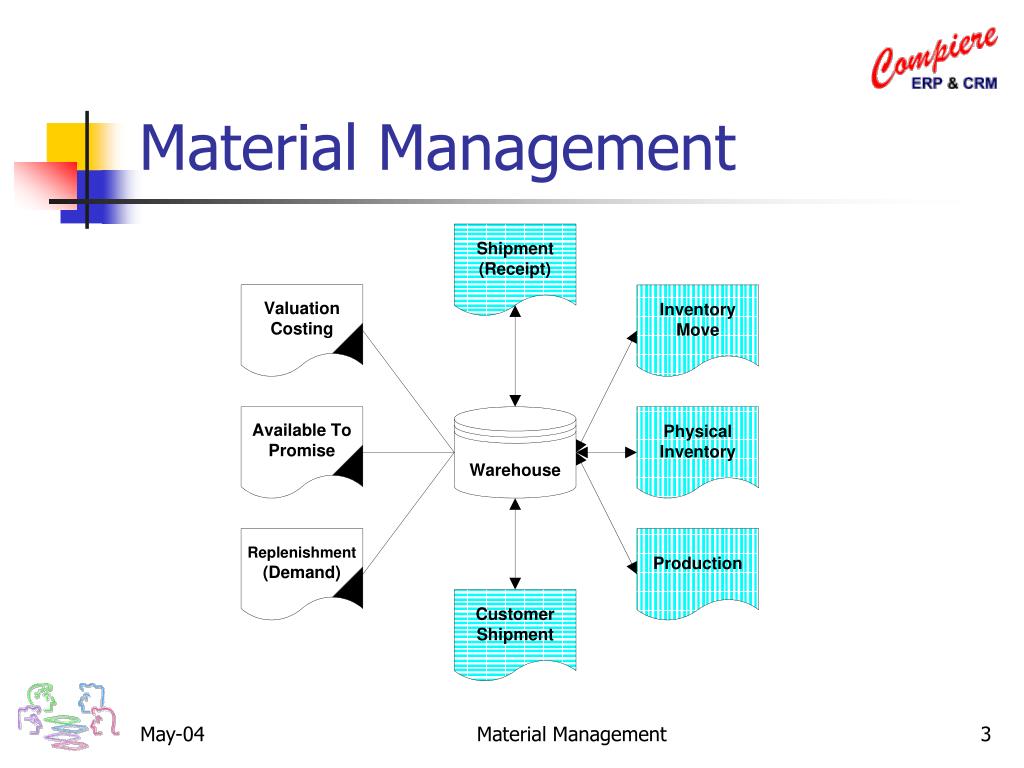 Compiere
ERP & CRM

Material Management

Shipment (Receipt)

Valuation Costing

Inventory Move

Available To Promise

Warehouse

Physical Inventory

Replenishment (Demand)

Production

Customer Shipment

May-04

Material Management

3